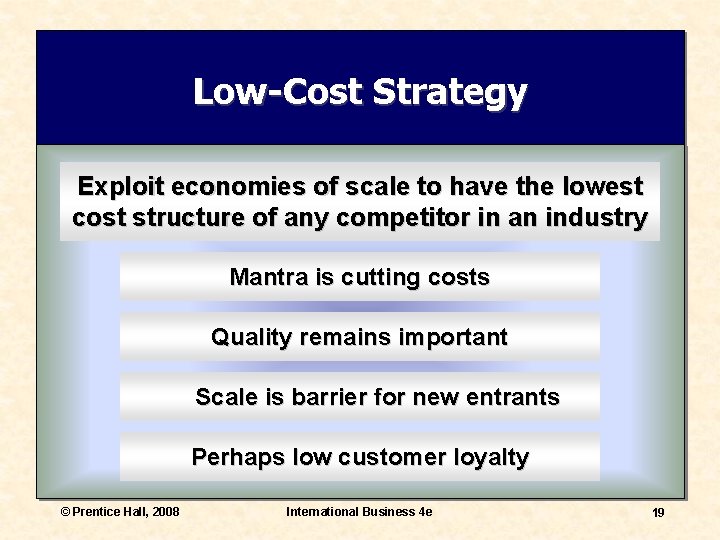 Low-Cost Strategy

Exploit economies of scale to have the lowest cost structure of any competitor in an industry

Mantra is cutting costs

Quality remains important

Scale is barrier for new entrants

Perhaps low customer loyalty

© Prentice Hall, 2008

International Business 4e

19